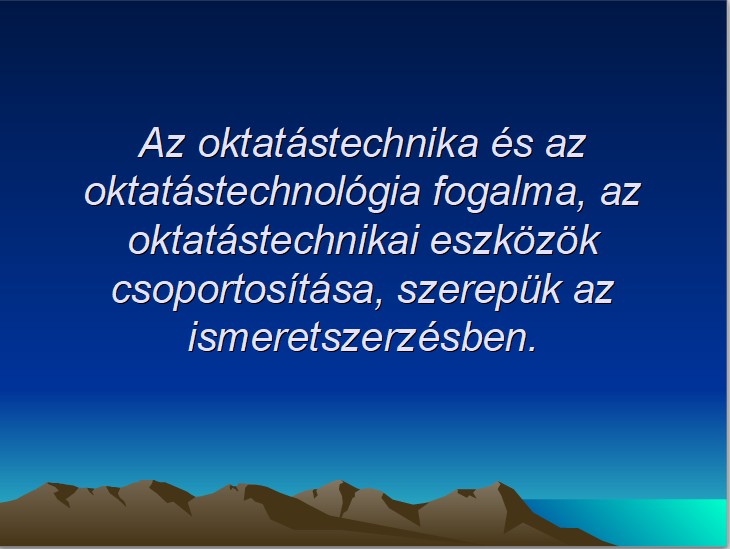 Az oktatástechnika és az oktatástechnológia fogalma, az oktatástechnikai eszközök csoportosítása, szerepük az ismeretszerzésben.